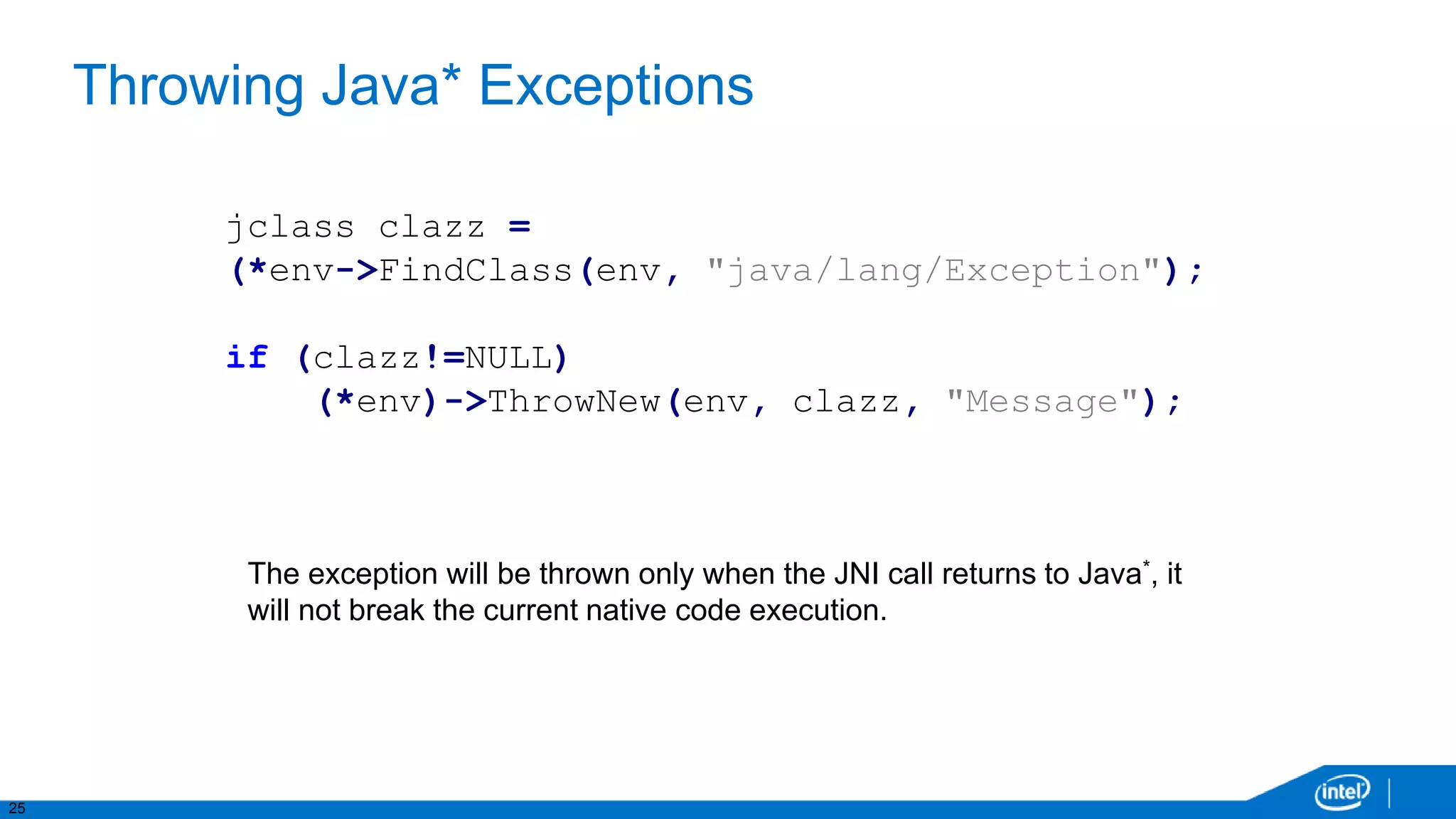 Throwing Java* Exceptions

jclass clazz =
(*env->FindClass(env, "java/lang/Exception");

if (clazz!=NULL)
    (*env)->ThrowNew(env, clazz, "Message");

The exception will be thrown only when the JNI call returns to Java*, it will not break the current native code execution.

25

intel